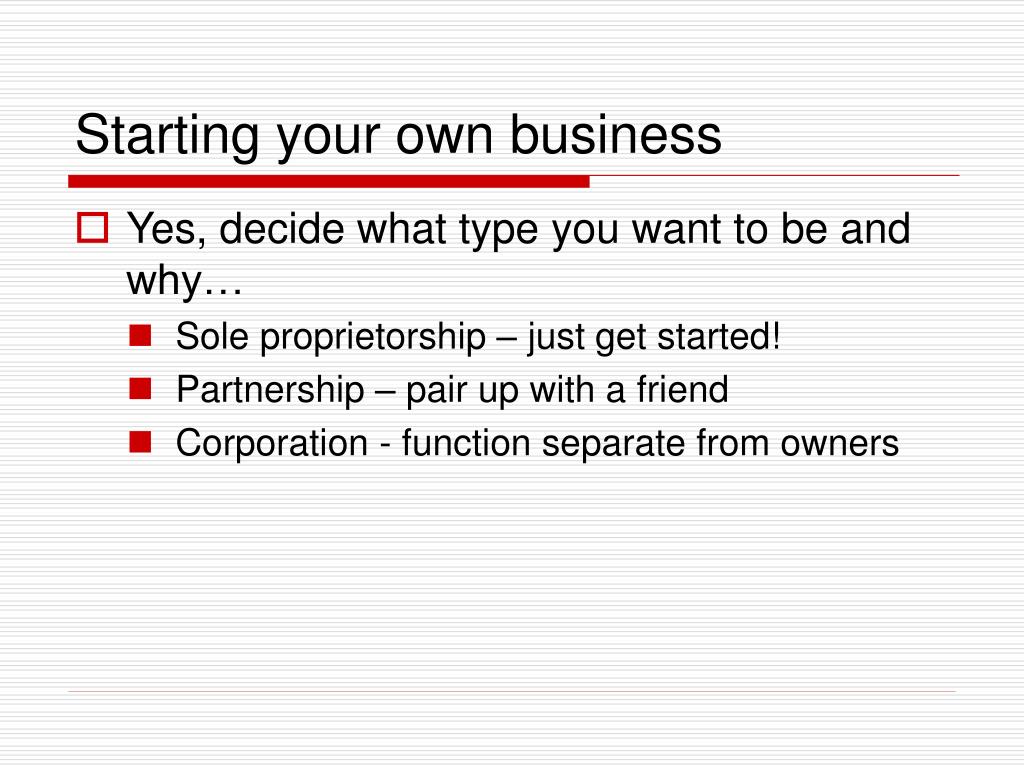 Starting your own business

Yes, decide what type you want to be and why…

Sole proprietorship – just get started!

Partnership – pair up with a friend

Corporation - function separate from owners